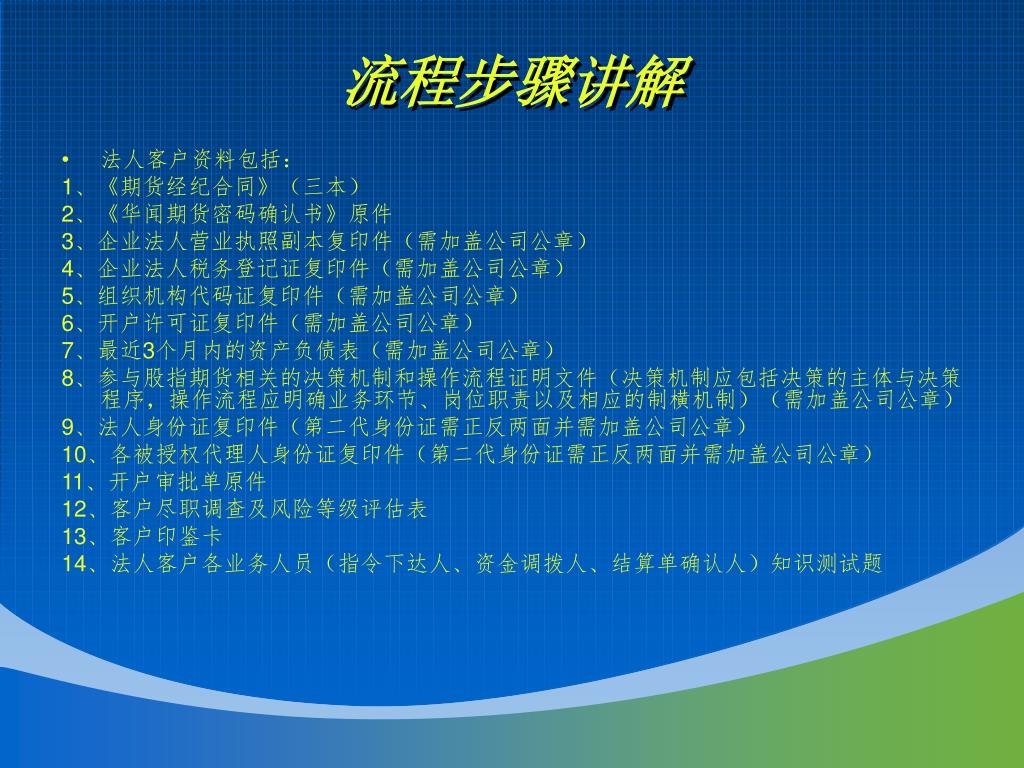 流程步骤讲解

• 法人客户资料包括：
1、《期货经纪合同》（三本）
2、《华闻期货密码确认书》原件
3、企业法人营业执照副本复印件（需加盖公司公章）
4、企业法人税务登记证复印件（需加盖公司公章）
5、组织机构代码证复印件（需加盖公司公章）
6、开户许可证复印件（需加盖公司公章）
7、最近3个月内的资产负债表（需加盖公司公章）
8、参与股指期货相关的决策机制和操作流程证明文件（决策机制应包括决策的主体与决策程序，操作流程应明确业务环节、岗位职责以及相应的制横机制）（需加盖公司公章）
9、法人身份证复印件（第二代身份证需正反两面并需加盖公司公章）
10、各被授权代理人身份证复印件（第二代身份证需正反两面并需加盖公司公章）
11、开户审批单原件
12、客户尽职调查及风险等级评估表
13、客户印鉴卡
14、法人客户各业务人员（指令下达人、资金调拨人、结算单确认人）知识测试题